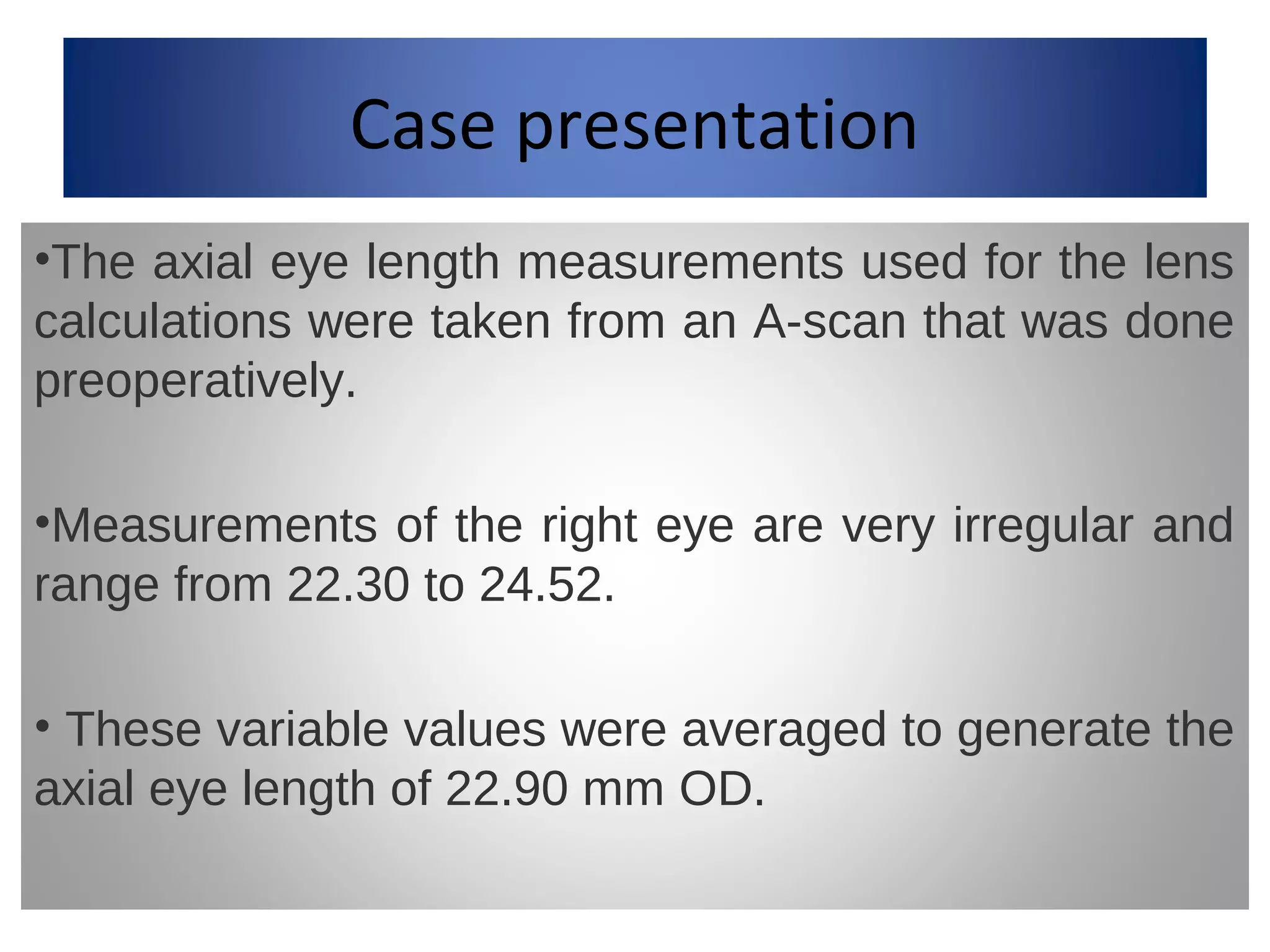 Case presentation

•The axial eye length measurements used for the lens calculations were taken from an A-scan that was done preoperatively.

•Measurements of the right eye are very irregular and range from 22.30 to 24.52.

• These variable values were averaged to generate the axial eye length of 22.90 mm OD.